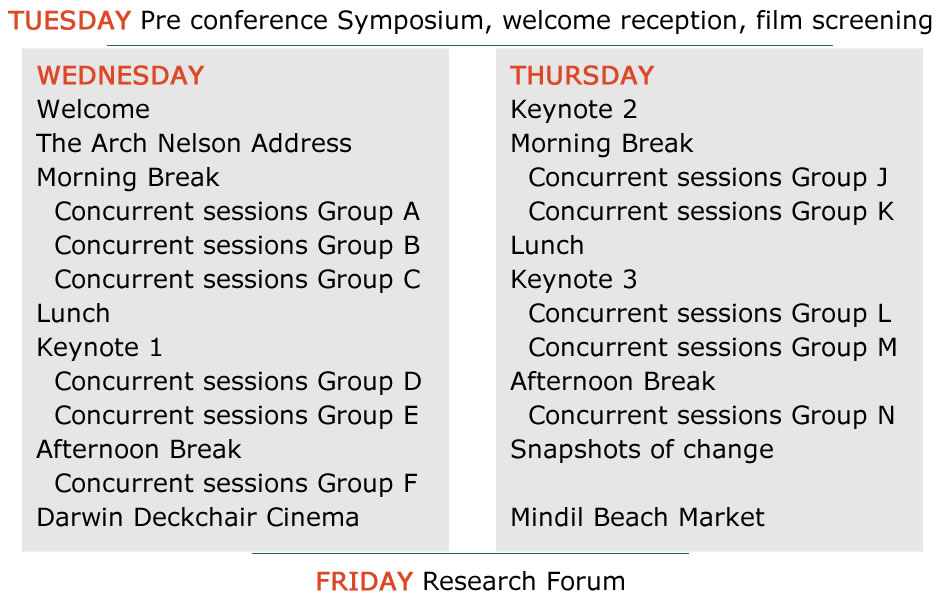 TUESDAY Pre conference Symposium, welcome reception, film screening

WEDNESDAY
Welcome
The Arch Nelson Address
Morning Break
Concurrent sessions Group A
Concurrent sessions Group B
Concurrent sessions Group C
Lunch
Keynote 1
Concurrent sessions Group D
Concurrent sessions Group E
Afternoon Break
Concurrent sessions Group F
Darwin Deckchair Cinema

THURSDAY
Keynote 2
Morning Break
Concurrent sessions Group J
Concurrent sessions Group K
Lunch
Keynote 3
Concurrent sessions Group L
Concurrent sessions Group M
Afternoon Break
Concurrent sessions Group N
Snapshots of change

Mindil Beach Market

FRIDAY Research Forum